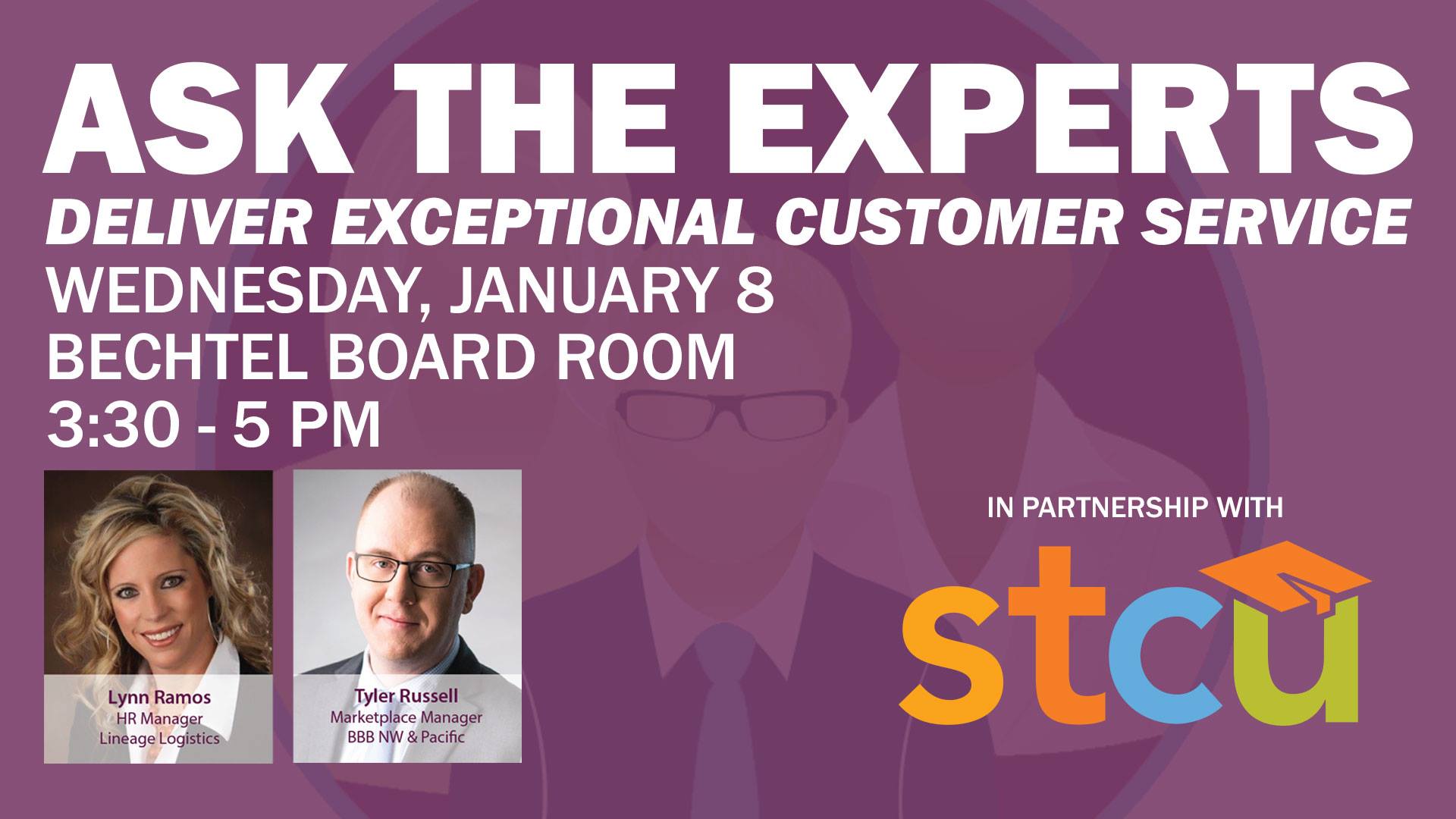 ASK THE EXPERTS
DELIVER EXCEPTIONAL CUSTOMER SERVICE
WEDNESDAY, JANUARY 8
BECHTEL BOARD ROOM
3:30 - 5 PM

Lynn Ramos
HR Manager
Lineage Logistics

Tyler Russell
Marketplace Manager
BBB NW & Pacific

IN PARTNERSHIP WITH
stcu